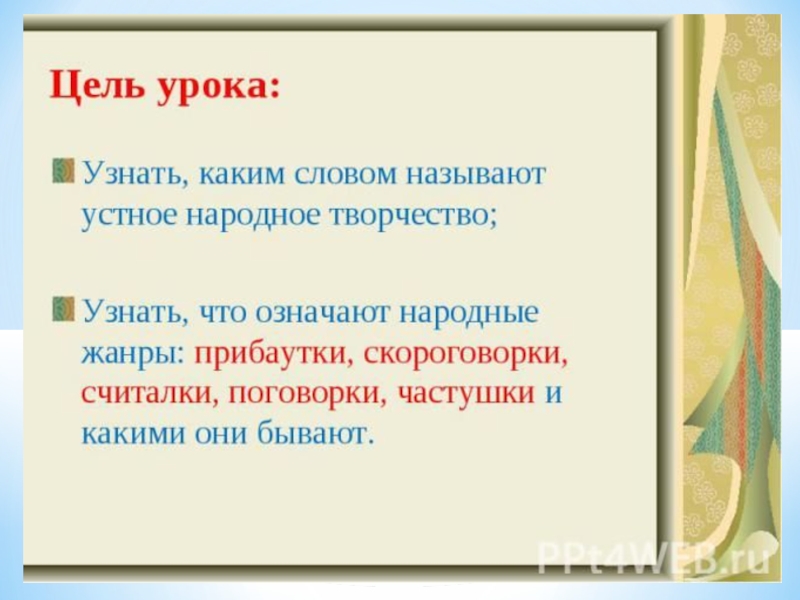 Цель урока:

Узнать, каким словом называют устное народное творчество;

Узнать, что означают народные жанры: прибаутки, скороговорки, считалки, поговорки, частушки и какими они бывают.

PPt4WEB.ru